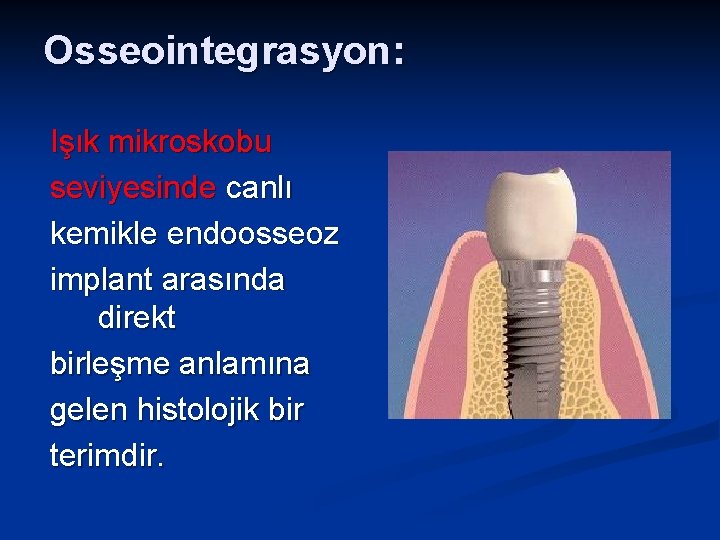 Osseointegrasyon:

Işık mikroskobu seviyesinde canlı kemikle endoosseoz implant arasında direkt birleşme anlamına gelen histolojik bir terimdir.